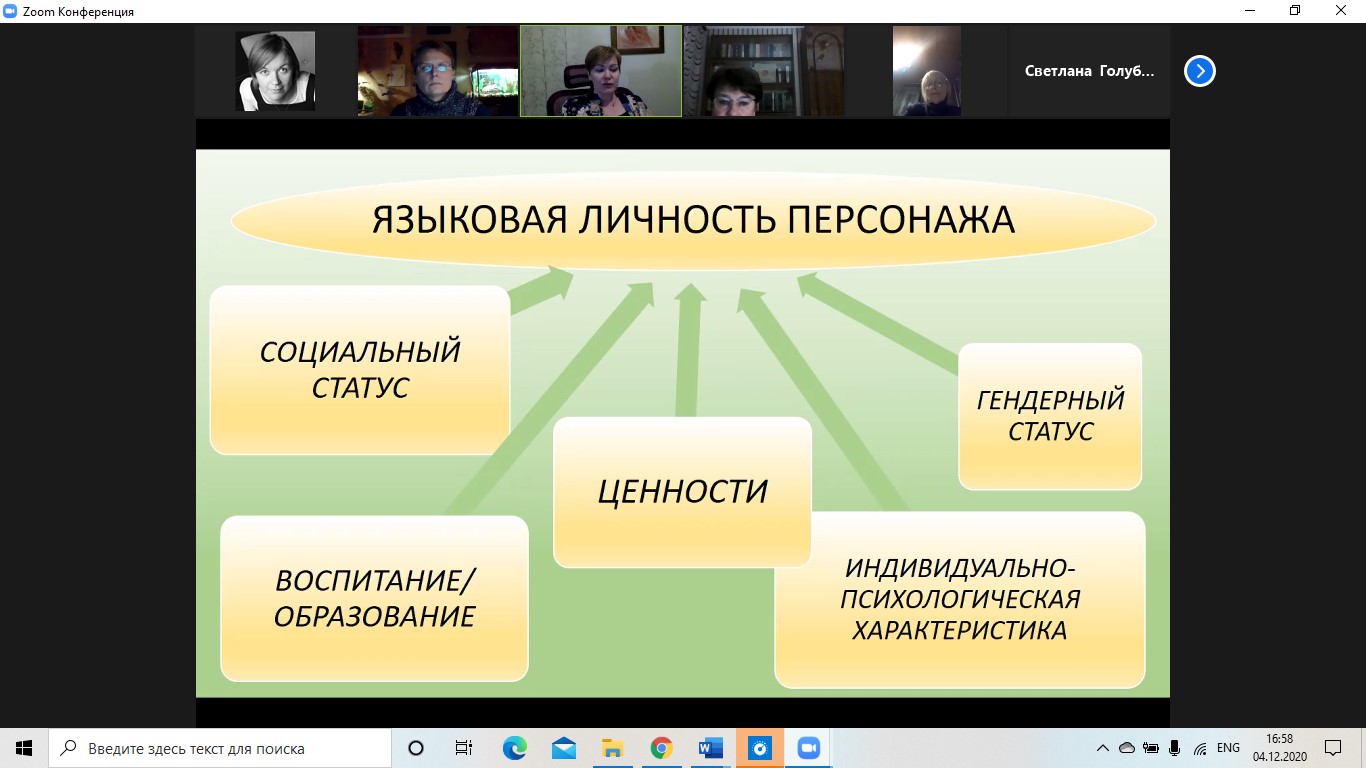 Zoom Конференция

Светлана Голуб...

ЯЗЫКОВАЯ ЛИЧНОСТЬ ПЕРСОНАЖА

СОЦИАЛЬНЫЙ СТАТУС

ГЕНДЕРНЫЙ СТАТУС

ЦЕННОСТИ

ВОСПИТАНИЕ/ ОБРАЗОВАНИЕ

ИНДИВИДУАЛЬНО-ПСИХОЛОГИЧЕСКАЯ ХАРАКТЕРИСТИКА

Введите здесь текст для поиска

ENG

16:58
04.12.2020